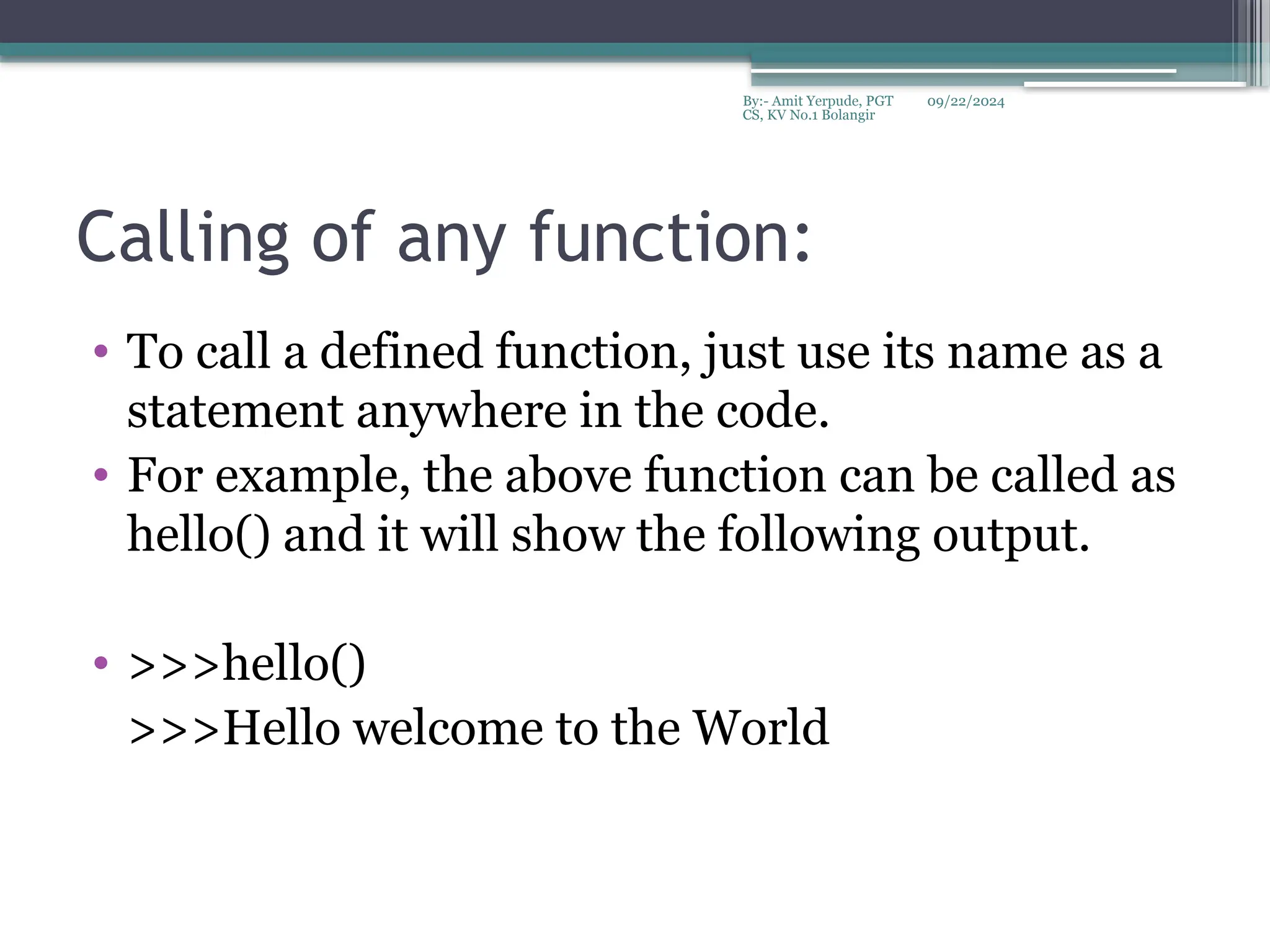 By:- Amit Yerpude, PGT CS, KV No.1 Bolangir

09/22/2024

Calling of any function:

• To call a defined function, just use its name as a statement anywhere in the code.
• For example, the above function can be called as hello() and it will show the following output.

• >>>hello()
>>>Hello welcome to the World